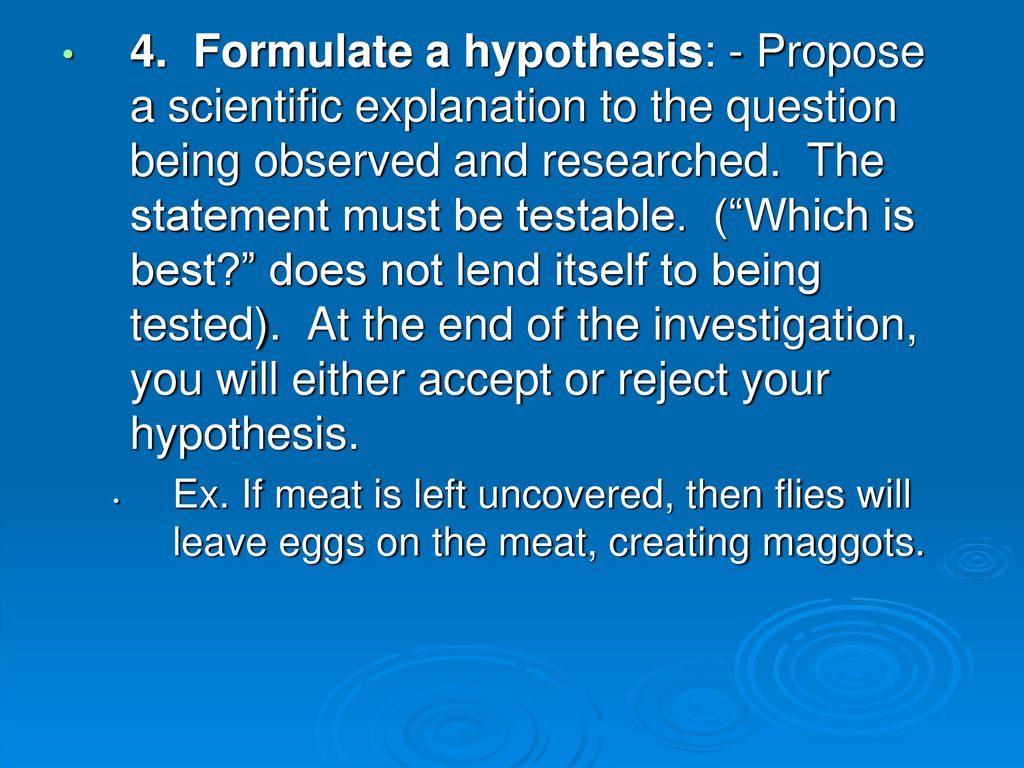 • 4. Formulate a hypothesis: - Propose a scientific explanation to the question being observed and researched. The statement must be testable. (“Which is best?” does not lend itself to being tested). At the end of the investigation, you will either accept or reject your hypothesis.

• Ex. If meat is left uncovered, then flies will leave eggs on the meat, creating maggots.